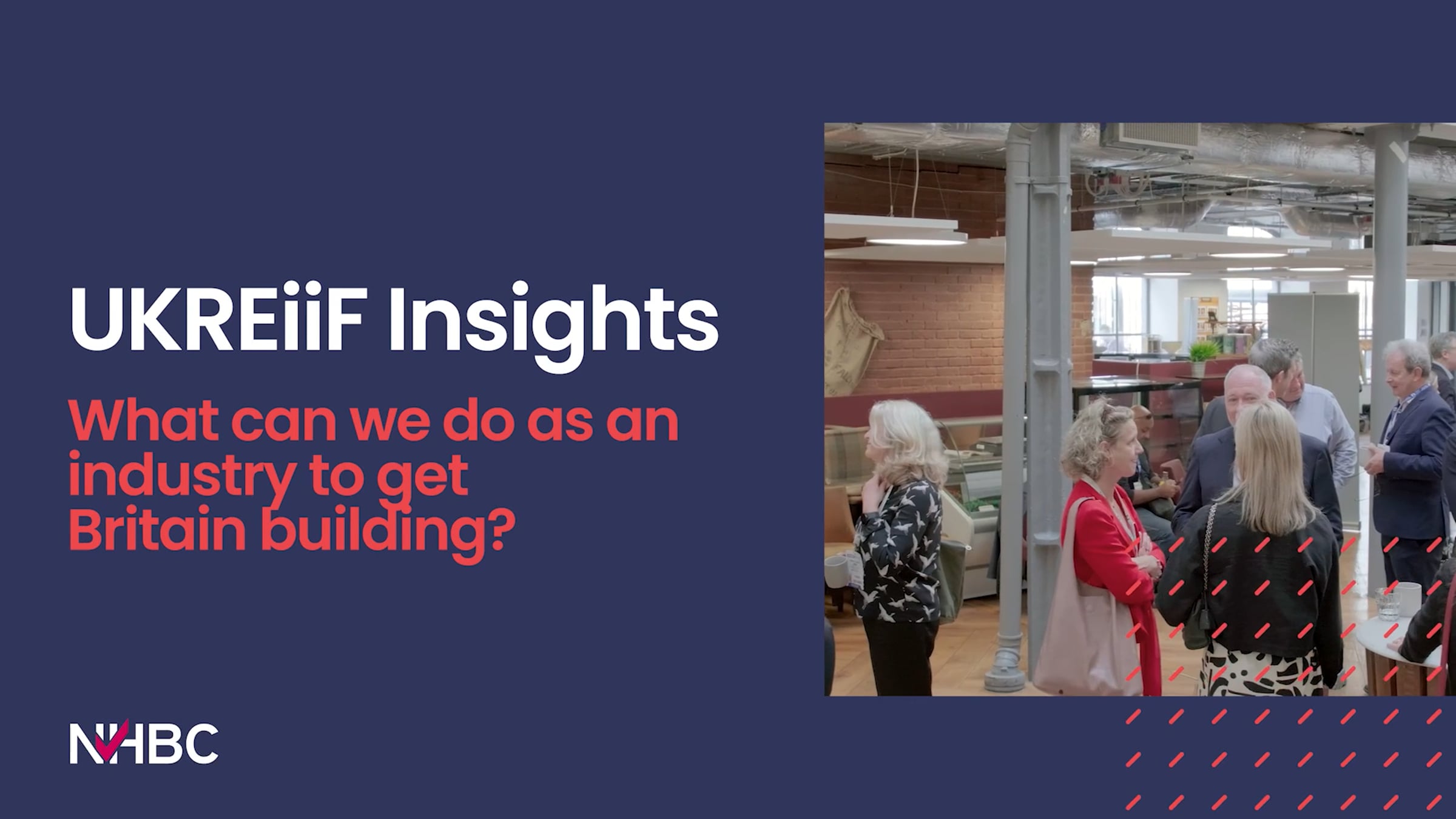 UKREiiF Insights

What can we do as an industry to get Britain building?

NHBC